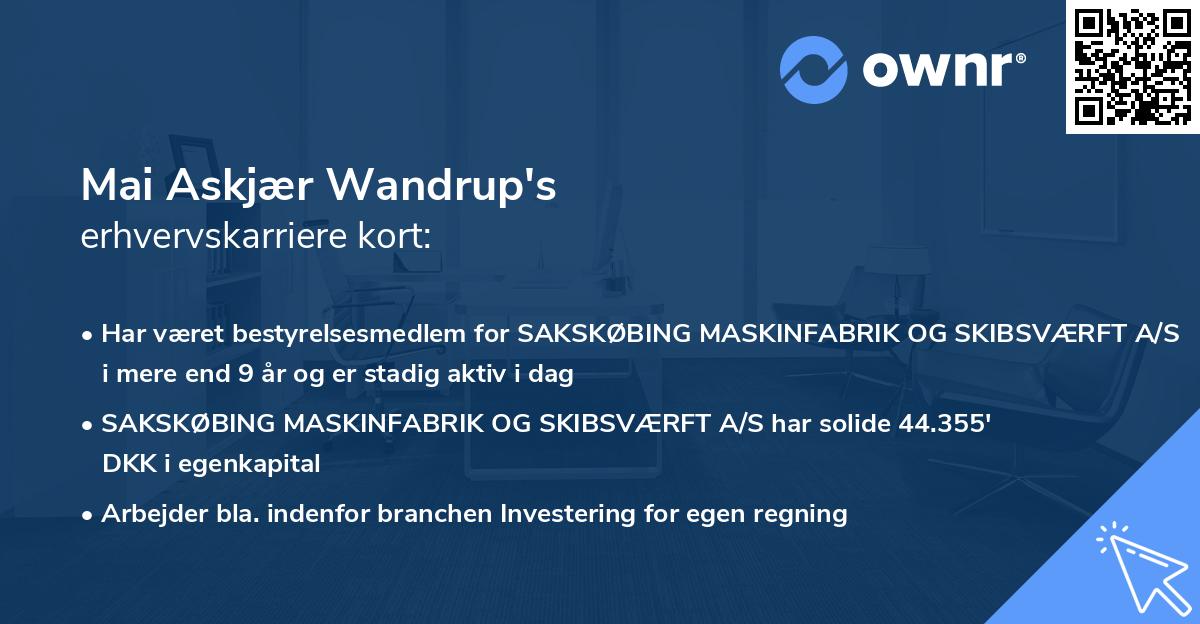 ownr®

Mai Askjær Wandrup's
erhvervskarriere kort:

• Har været bestyrelsesmedlem for SAKSKØBING MASKINFABRIK OG SKIBSVÆRFT A/S i mere end 9 år og er stadig aktiv i dag

• SAKSKØBING MASKINFABRIK OG SKIBSVÆRFT A/S har solide 44.355' DKK i egenkapital

• Arbejder bla. indenfor branchen Investering for egen regning